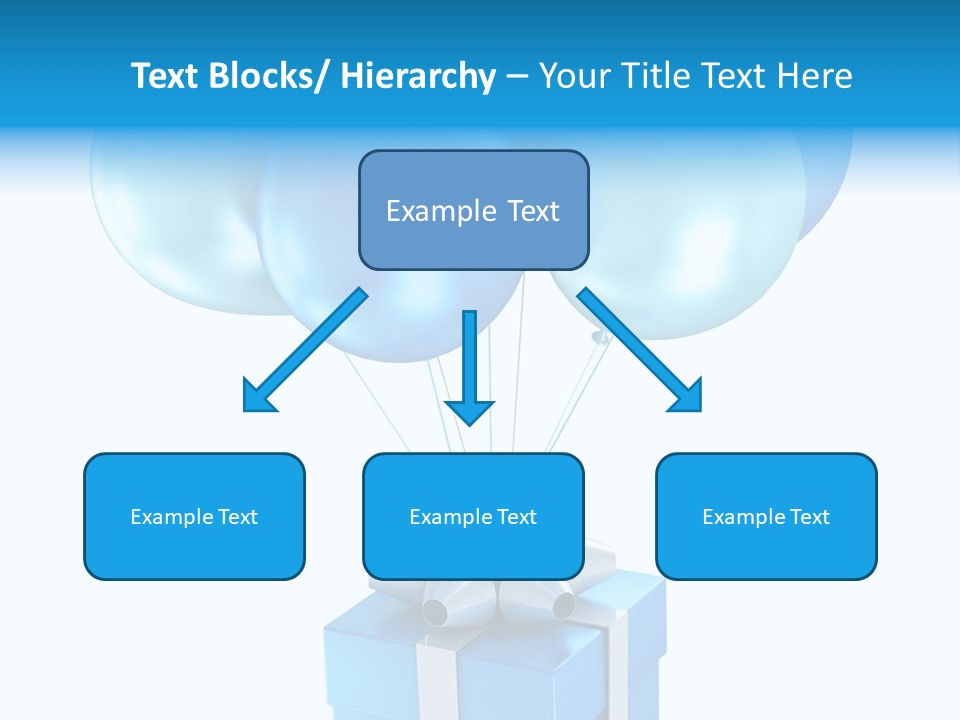 Text Blocks/ Hierarchy – Your Title Text Here

Example Text

Example Text

Example Text

Example Text